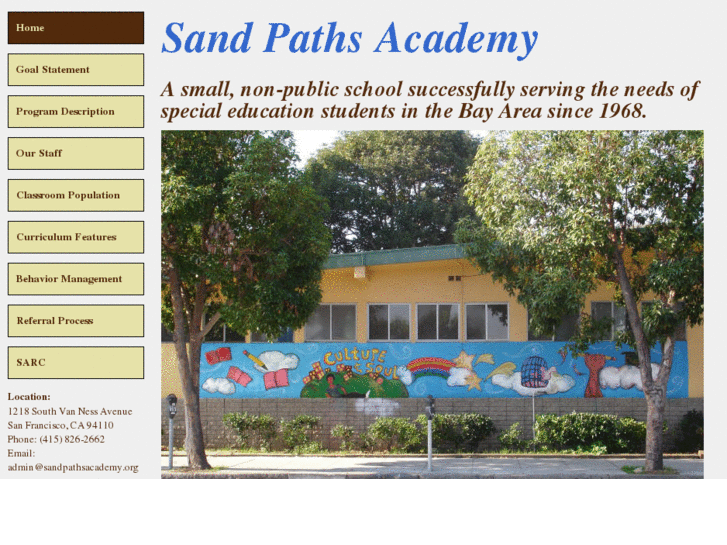 Home

Goal Statement

Program Description

Our Staff

Classroom Population

Curriculum Features

Behavior Management

Referral Process

SARC

Location:
1218 South Van Ness Avenue
San Francisco, CA 94110
Phone: (415) 826-2662
Email:
admin@sandpathsacademy.org

Sand Paths Academy

A small, non-public school successfully serving the needs of special education students in the Bay Area since 1968.

CULTURE & SOUL